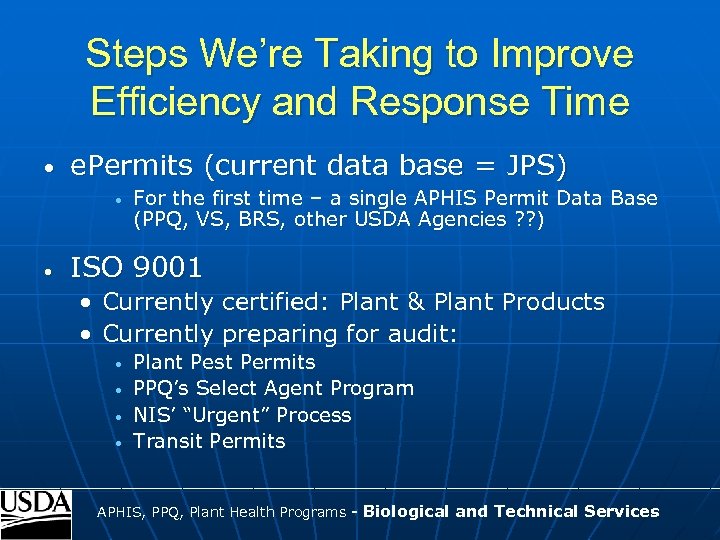 Steps We're Taking to Improve Efficiency and Response Time

• ePermits (current data base = JPS)
  • For the first time – a single APHIS Permit Data Base (PPQ, VS, BRS, other USDA Agencies ??)

• ISO 9001
  • Currently certified: Plant & Plant Products
  • Currently preparing for audit:
    • Plant Pest Permits
    • PPQ's Select Agent Program
    • NIS' "Urgent" Process
    • Transit Permits

USDA

APHIS, PPQ, Plant Health Programs - Biological and Technical Services